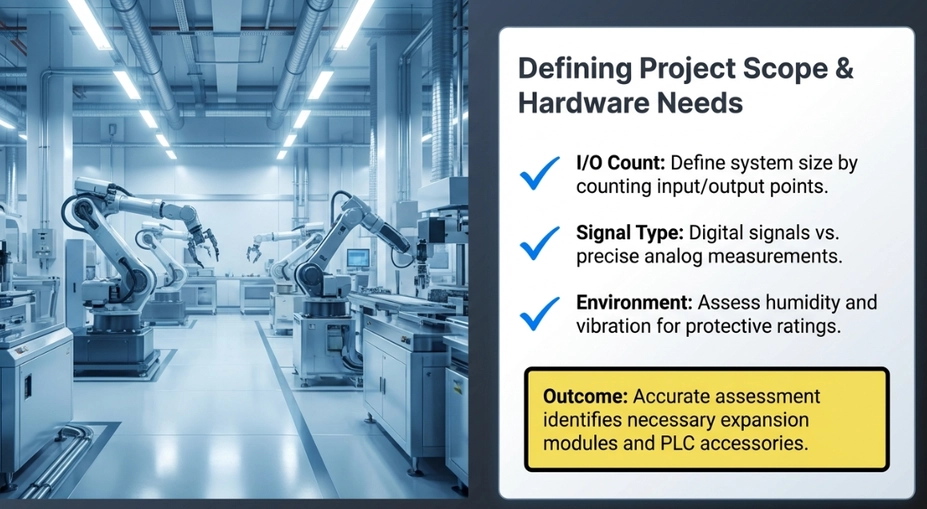 Defining Project Scope & Hardware Needs

I/O Count: Define system size by counting input/output points.

Signal Type: Digital signals vs. precise analog measurements.

Environment: Assess humidity and vibration for protective ratings.

Outcome: Accurate assessment identifies necessary expansion modules and PLC accessories.